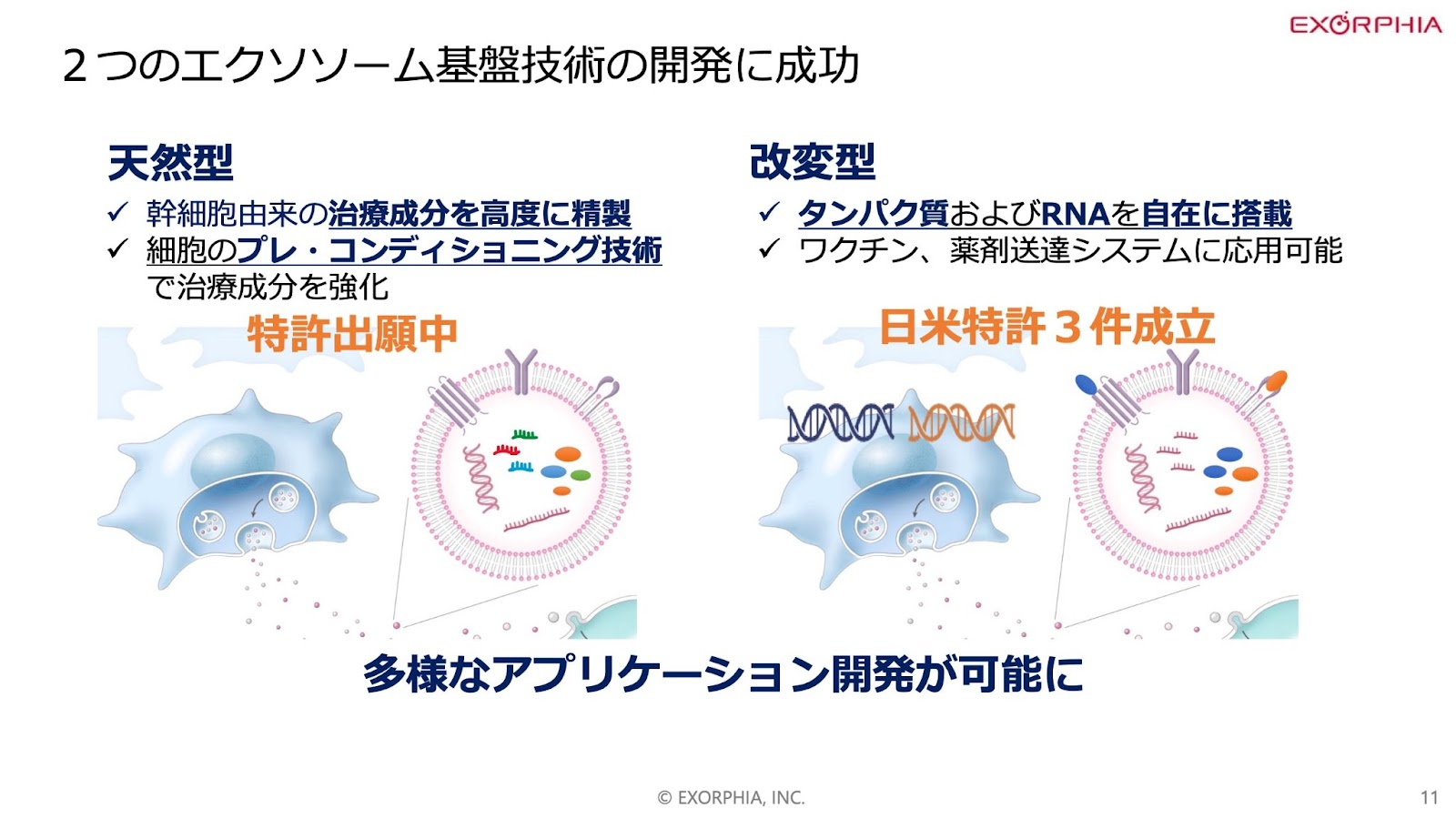 EXORPHIA

２つのエクソソーム基盤技術の開発に成功

天然型

✓ 幹細胞由来の治療成分を高度に精製
✓ 細胞のプレ・コンディショニング技術で治療成分を強化

特許出願中

改変型

✓ タンパク質およびRNAを自在に搭載
✓ ワクチン、薬剤送達システムに応用可能

日米特許３件成立

多様なアプリケーション開発が可能に

© EXORPHIA, INC.

11